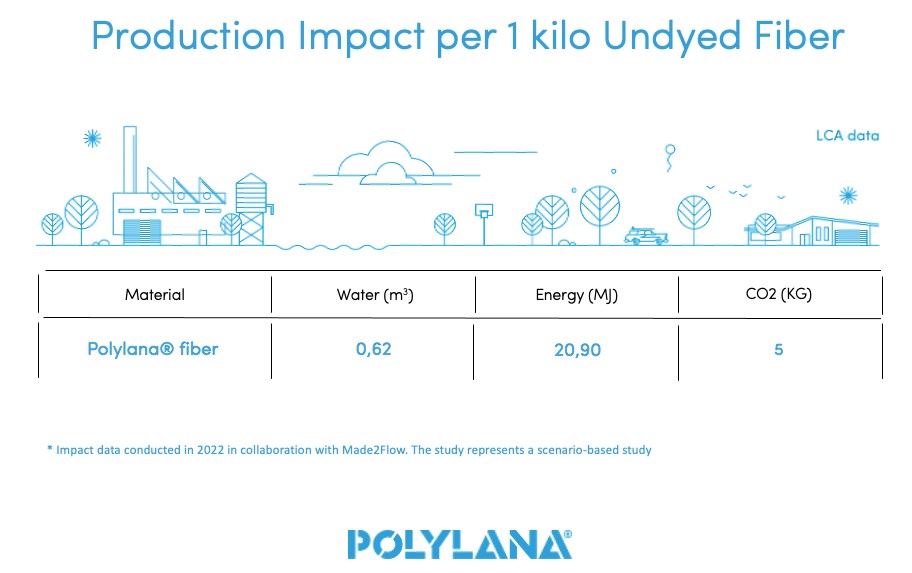 Production Impact per 1 kilo Undyed Fiber

LCA data

| Material | Water ($m^3$) | Energy (MJ) | CO2 (KG) |
|---|---|---|---|
| Polylana® fiber | 0,62 | 20,90 | 5 |

* Impact data conducted in 2022 in collaboration with Made2Flow. The study represents a scenario-based study

POLYLANA®